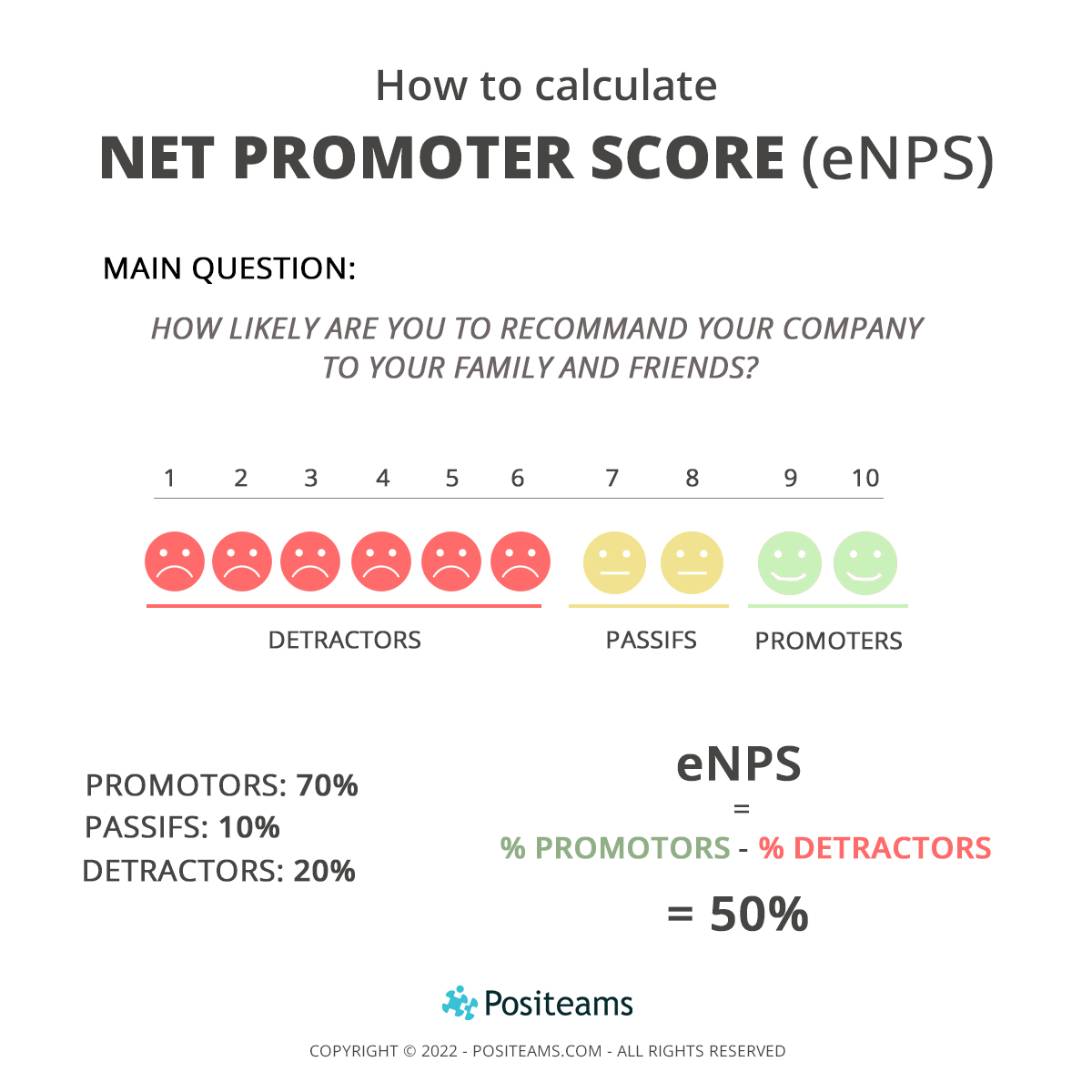 How to calculate

NET PROMOTER SCORE (eNPS)

MAIN QUESTION:

HOW LIKELY ARE YOU TO RECOMMAND YOUR COMPANY TO YOUR FAMILY AND FRIENDS?

1 2 3 4 5 6 7 8 9 10

DETRACTORS

PASSIFS

PROMOTERS

PROMOTORS: 70%
PASSIFS: 10%
DETRACTORS: 20%

eNPS
=
% PROMOTORS - % DETRACTORS
= 50%

Positeams

COPYRIGHT © 2022 - POSITEAMS.COM - ALL RIGHTS RESERVED